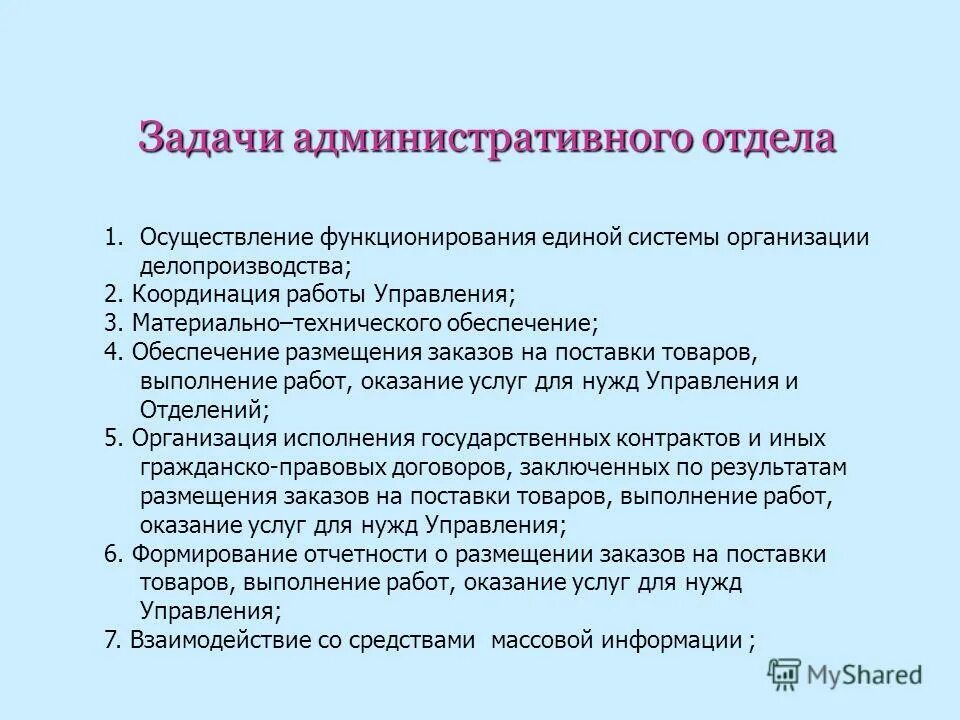 Задачи административного отдела

1. Осуществление функционирования единой системы организации делопроизводства;

2. Координация работы Управления;

3. Материально–технического обеспечение;

4. Обеспечение размещения заказов на поставки товаров, выполнение работ, оказание услуг для нужд Управления и Отделений;

5. Организация исполнения государственных контрактов и иных гражданско-правовых договоров, заключенных по результатам размещения заказов на поставки товаров, выполнение работ, оказание услуг для нужд Управления;

6. Формирование отчетности о размещении заказов на поставки товаров, выполнение работ, оказание услуг для нужд Управления;

7. Взаимодействие со средствами массовой информации ;

MyShared